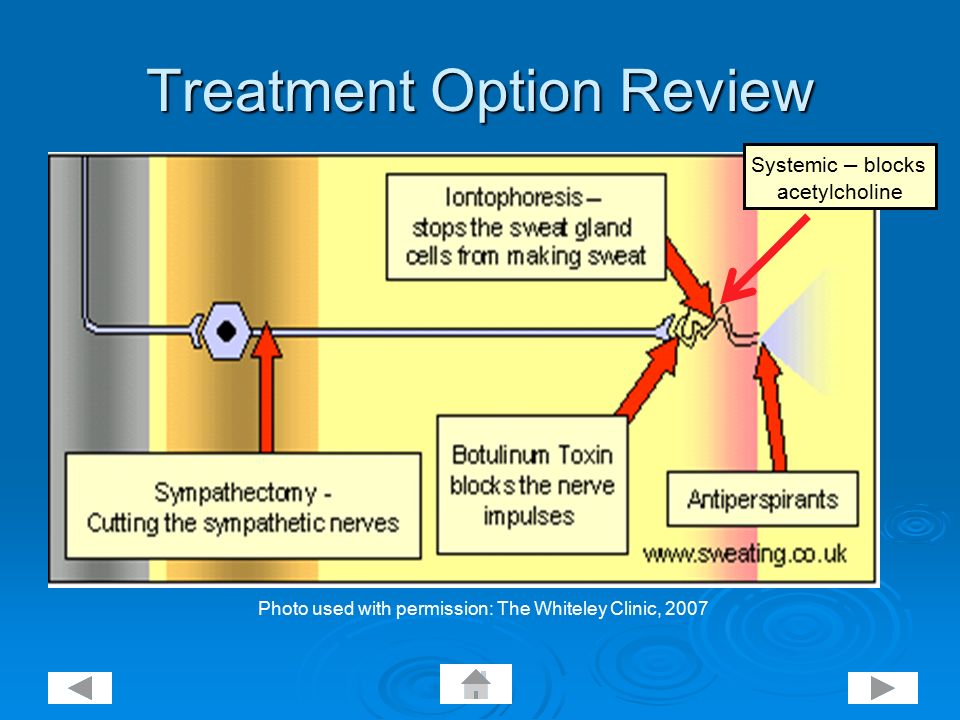 Treatment Option Review

Systemic – blocks acetylcholine

Iontophoresis – stops the sweat gland cells from making sweat

Sympathectomy - Cutting the sympathetic nerves

Botulinum Toxin blocks the nerve impulses

Antiperspirants

www.sweating.co.uk

Photo used with permission: The Whiteley Clinic, 2007